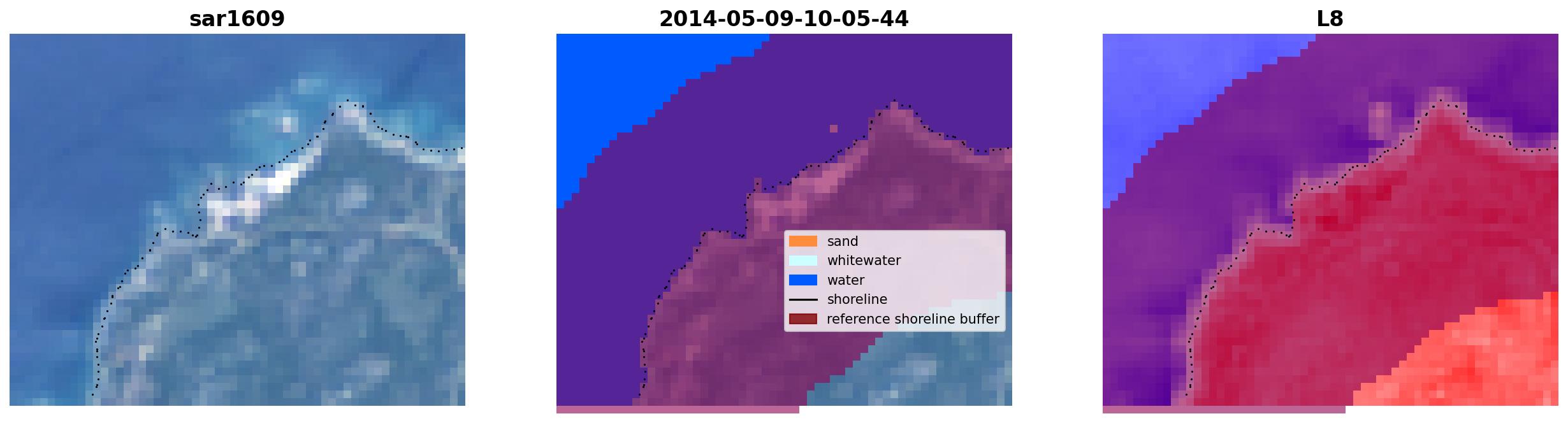 sar1609

2014-05-09-10-05-44

sand
whitewater
water
shoreline
reference shoreline buffer

L8